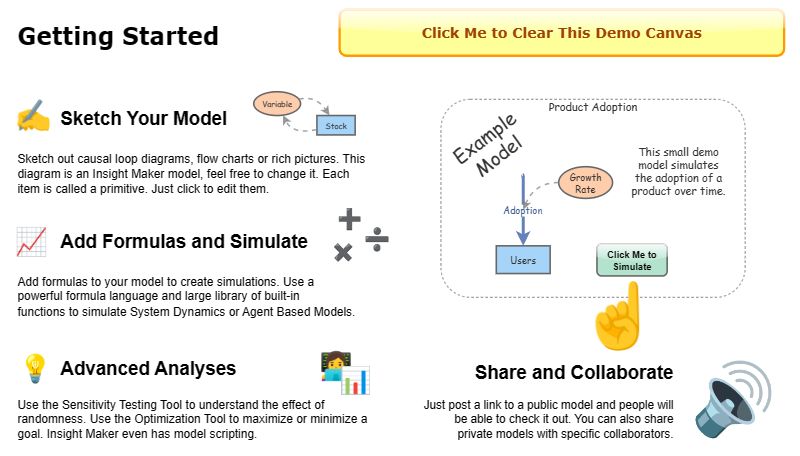 Getting Started

Click Me to Clear This Demo Canvas

Sketch Your Model

Variable

Stock

Sketch out causal loop diagrams, flow charts or rich pictures. This diagram is an Insight Maker model, feel free to change it. Each item is called a primitive. Just click to edit them.

Add Formulas and Simulate

Add formulas to your model to create simulations. Use a powerful formula language and large library of built-in functions to simulate System Dynamics or Agent Based Models.

Advanced Analyses

Use the Sensitivity Testing Tool to understand the effect of randomness. Use the Optimization Tool to maximize or minimize a goal. Insight Maker even has model scripting.

Product Adoption

Example Model

This small demo model simulates the adoption of a product over time.

Growth Rate

Adoption

Users

Click Me to Simulate

Share and Collaborate

Just post a link to a public model and people will be able to check it out. You can also share private models with specific collaborators.